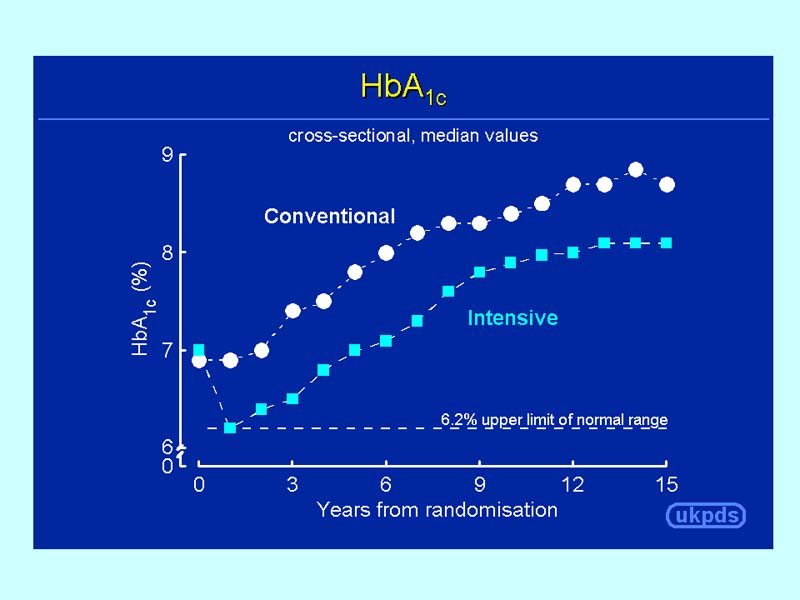 $HbA_{1c}$

cross-sectional, median values

9

8

7

6

0

$HbA_{1c}$ (%)

Conventional

Intensive

6.2% upper limit of normal range

0 3 6 9 12 15

Years from randomisation

ukpds